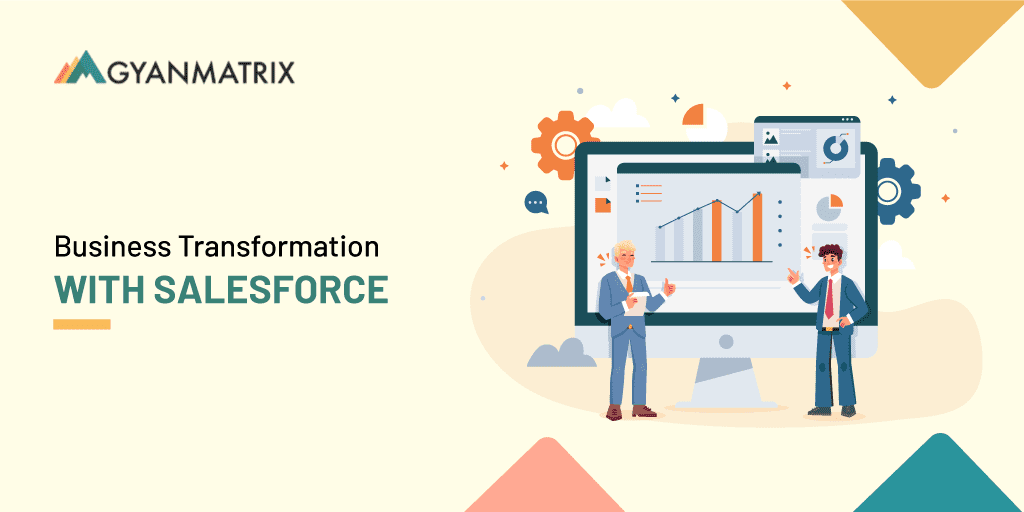 GYANMATRIX

Business Transformation
WITH SALESFORCE